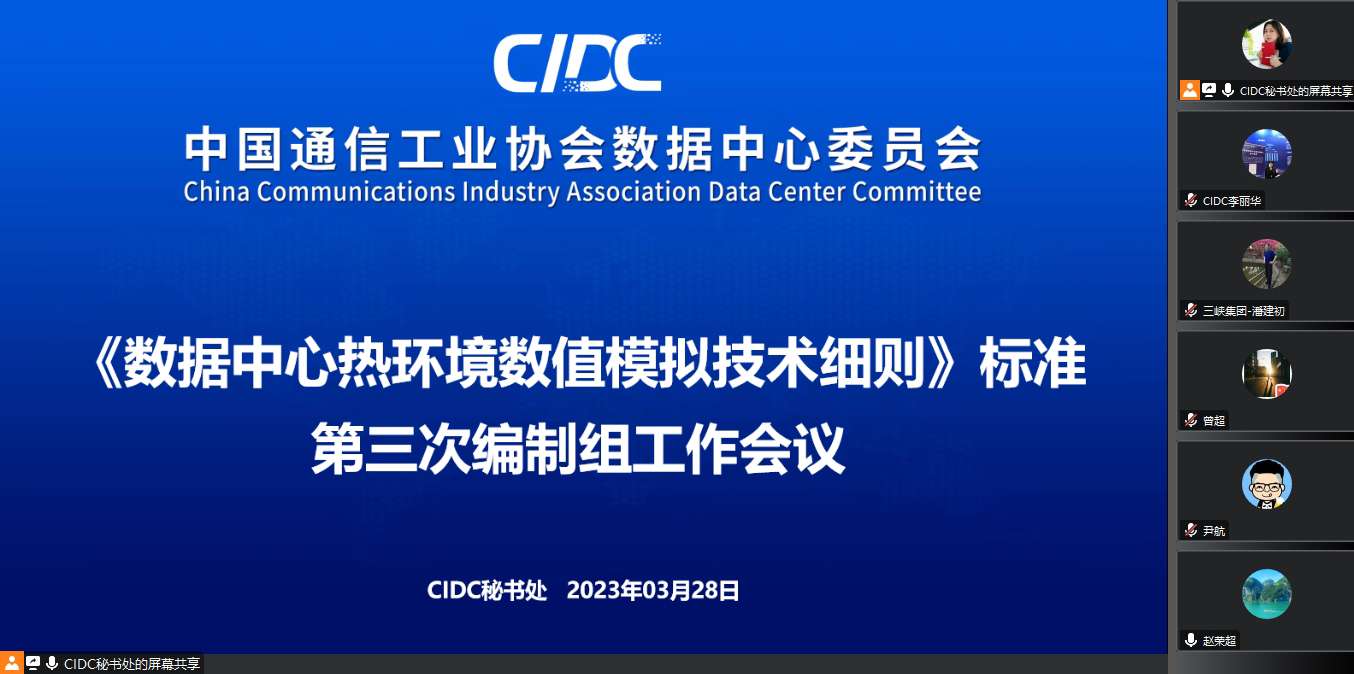 CIDC

中国通信工业协会数据中心委员会
China Communications Industry Association Data Center Committee

《数据中心热环境数值模拟技术细则》标准
第三次编制组工作会议

CIDC秘书处 2023年03月28日

CIDC秘书处的屏幕共享

CIDC秘书处的屏幕共享

CIDC李丽华

三峡集团-潘建初

曾超

尹航

赵荣超